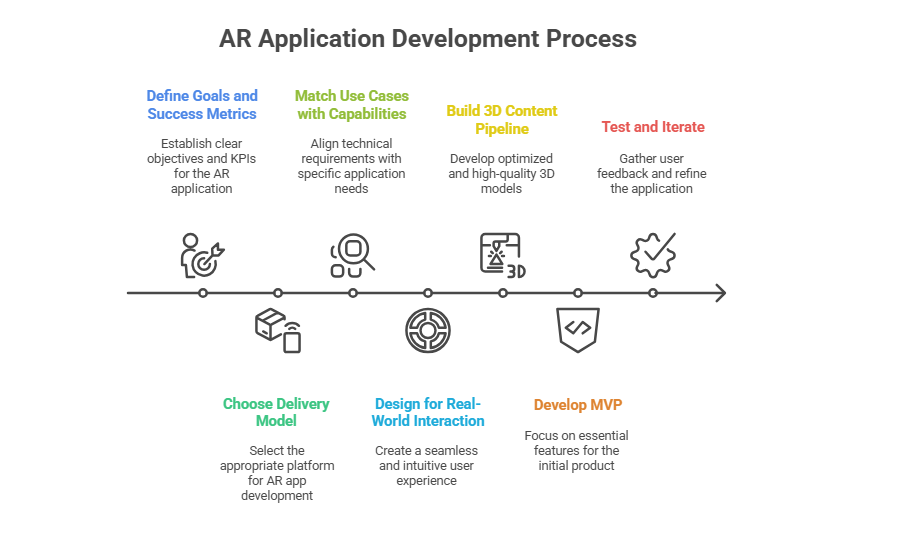 AR Application Development Process

Define Goals and Success Metrics

Establish clear objectives and KPIs for the AR application

Match Use Cases with Capabilities

Align technical requirements with specific application needs

Build 3D Content Pipeline

Develop optimized and high-quality 3D models

Test and Iterate

Gather user feedback and refine the application

3D

Choose Delivery Model

Select the appropriate platform for AR app development

Design for Real-World Interaction

Create a seamless and intuitive user experience

Develop MVP

Focus on essential features for the initial product